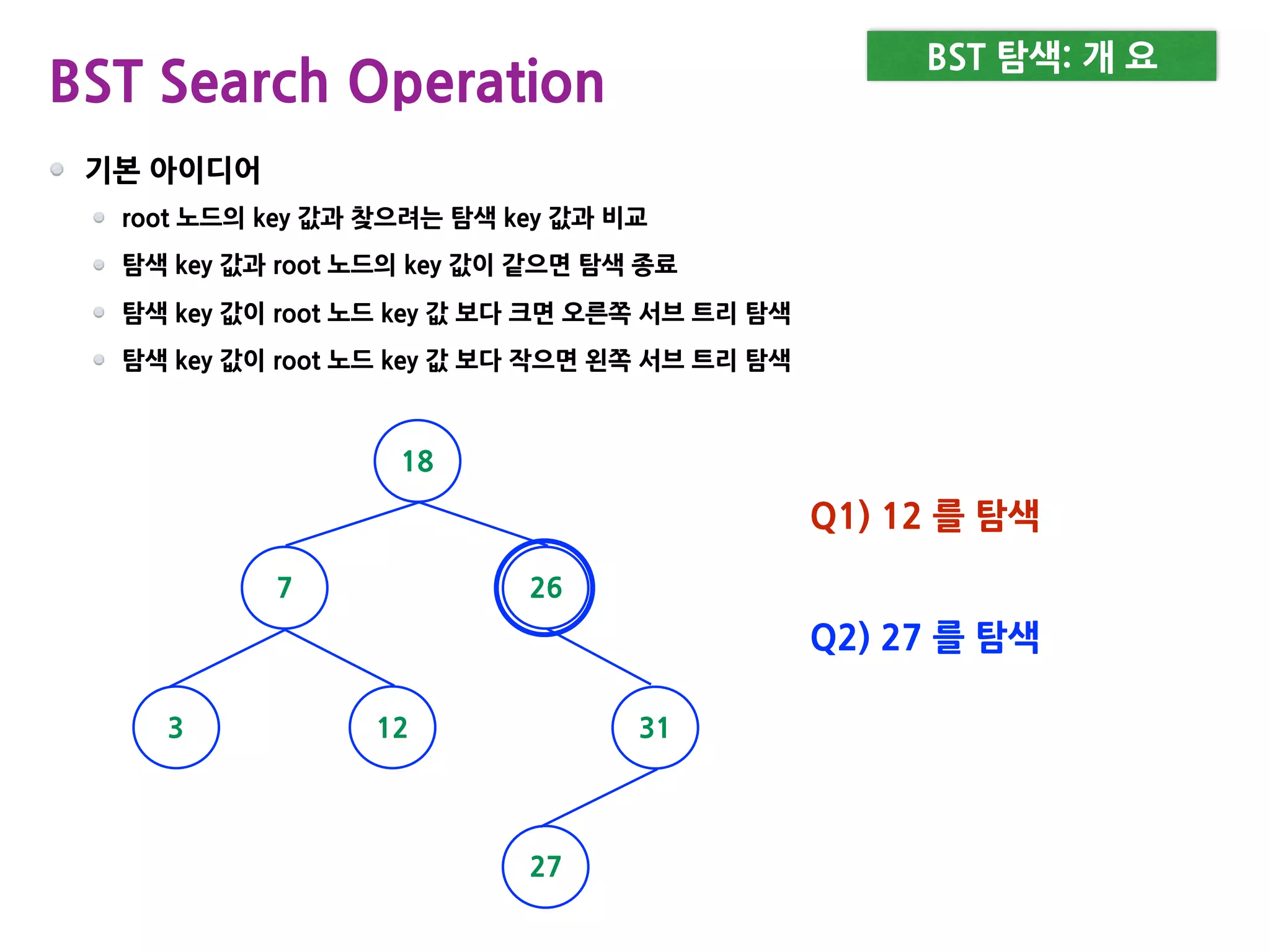 BST Search Operation

BST 탐색: 개 요

기본 아이디어

root 노드의 key 값과 찾으려는 탐색 key 값과 비교

탐색 key 값과 root 노드의 key 값이 같으면 탐색 종료

탐색 key 값이 root 노드 key 값 보다 크면 오른쪽 서브 트리 탐색

탐색 key 값이 root 노드 key 값 보다 작으면 왼쪽 서브 트리 탐색

18

7

26

3

12

31

27

Q1) 12 를 탐색

Q2) 27 를 탐색